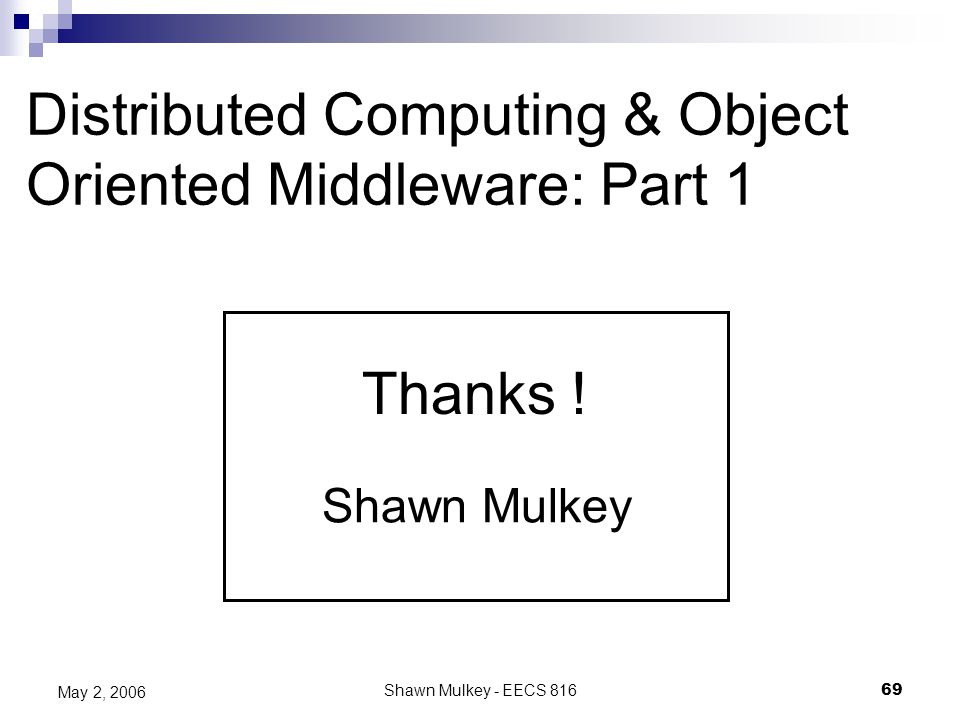 Distributed Computing & Object Oriented Middleware: Part 1

Thanks !

Shawn Mulkey

May 2, 2006

Shawn Mulkey - EECS 816

69